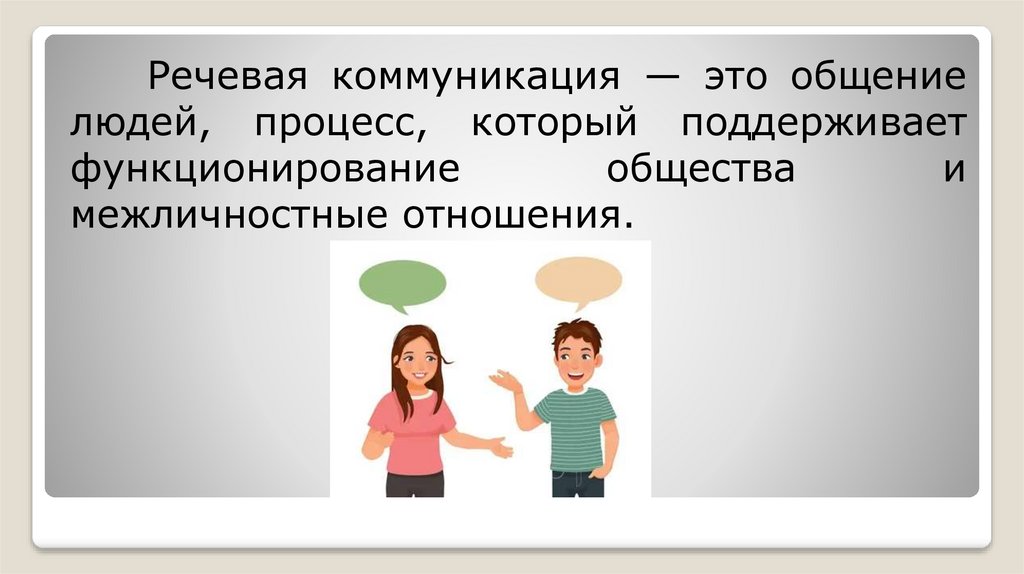 Речевая коммуникация — это общение людей, процесс, который поддерживает функционирование общества и межличностные отношения.